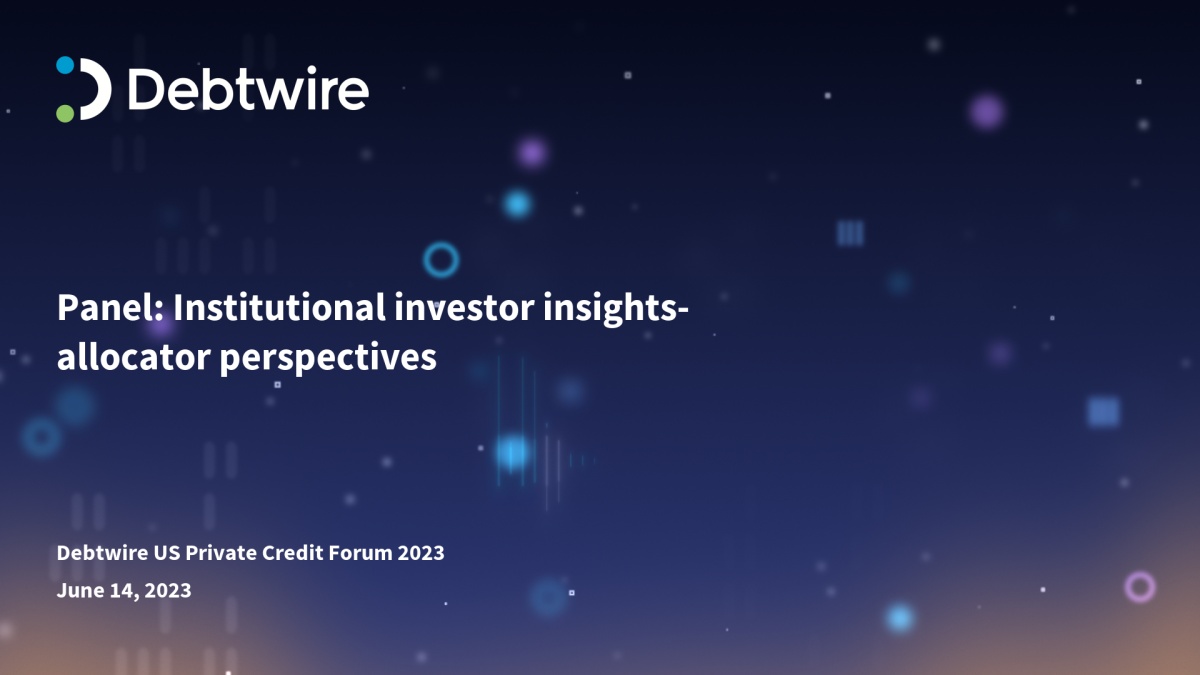 Debtwire

Panel: Institutional investor insights-allocator perspectives

Debtwire US Private Credit Forum 2023
June 14, 2023